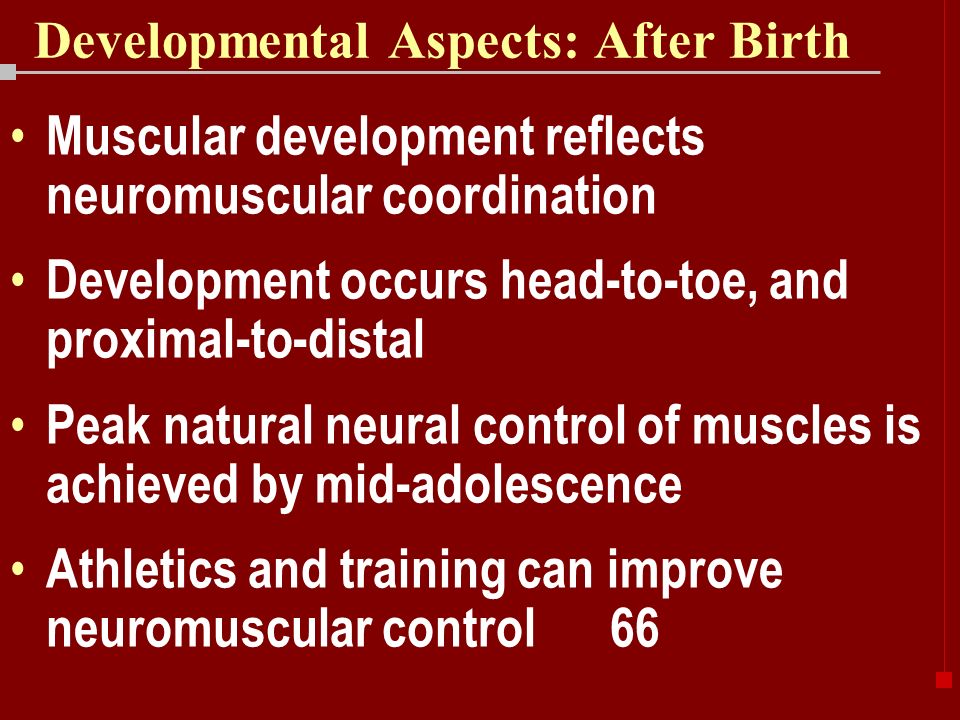 Developmental Aspects: After Birth

• Muscular development reflects neuromuscular coordination

• Development occurs head-to-toe, and proximal-to-distal

• Peak natural neural control of muscles is achieved by mid-adolescence

• Athletics and training can improve neuromuscular control 66